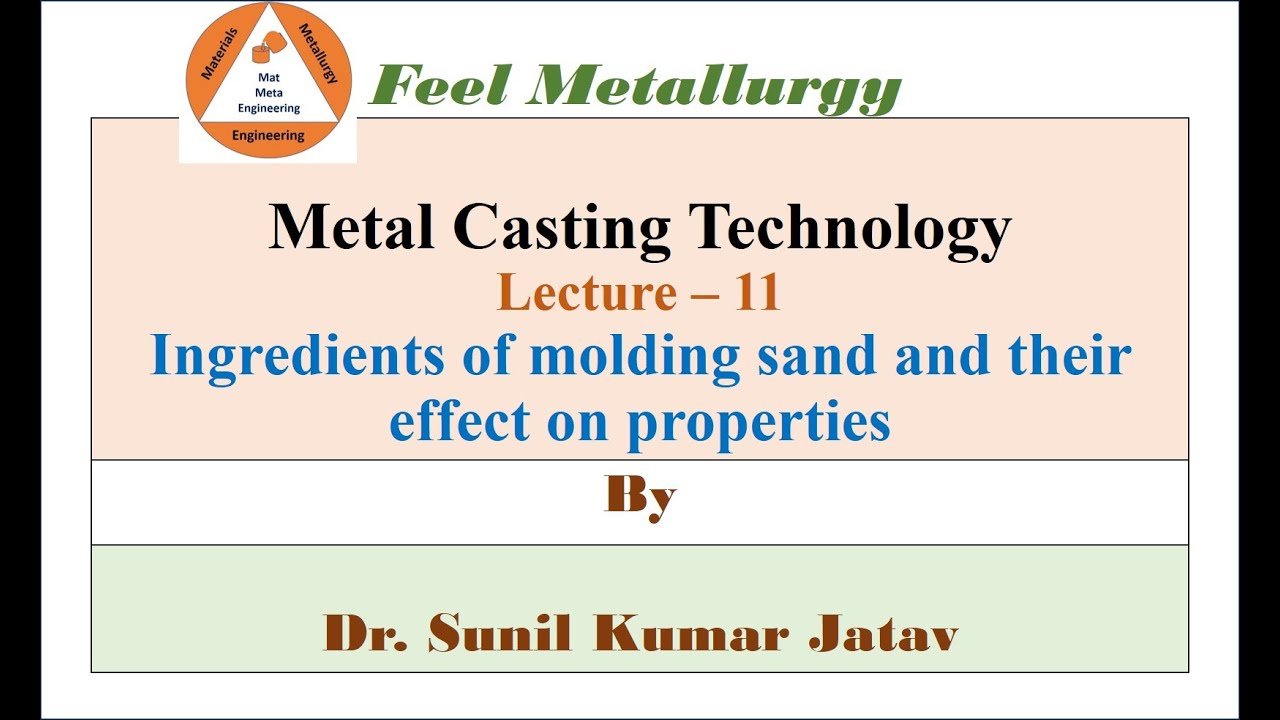 Materials
Metallurgy
Mat
Meta
Engineering
Engineering

Feel Metallurgy

Metal Casting Technology
Lecture – 11
Ingredients of molding sand and their effect on properties

By

Dr. Sunil Kumar Jatav